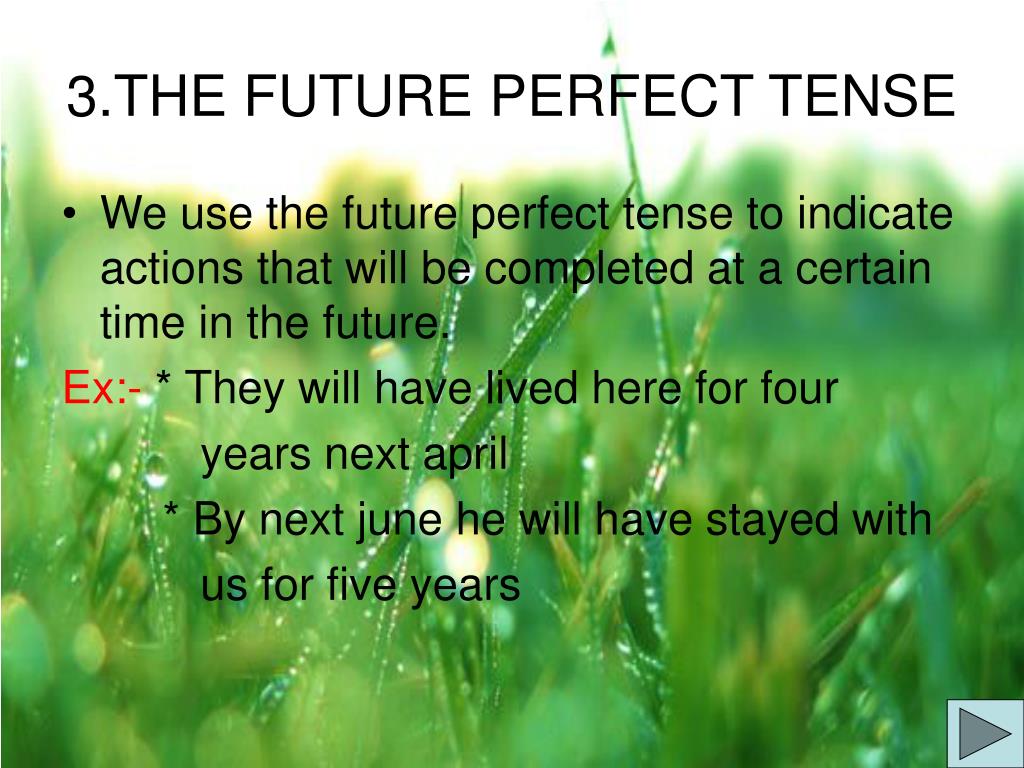 3.THE FUTURE PERFECT TENSE

• We use the future perfect tense to indicate actions that will be completed at a certain time in the future.

Ex:- * They will have lived here for four years next april

* By next june he will have stayed with us for five years